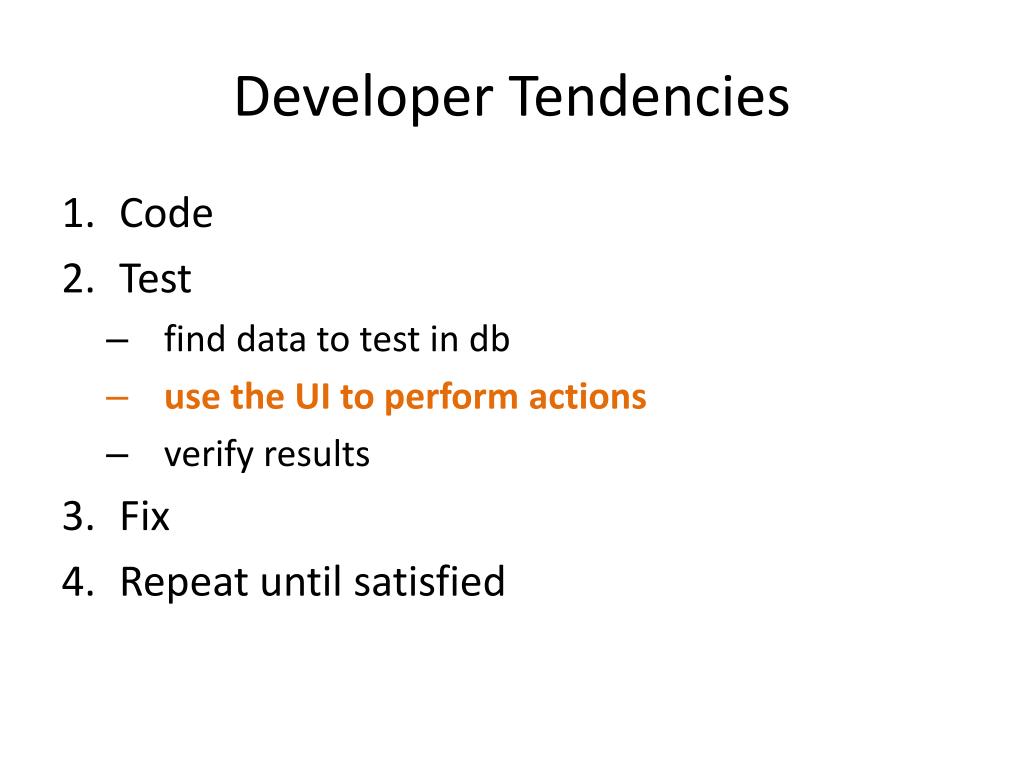 Developer Tendencies

1. Code
2. Test
– find data to test in db
– use the UI to perform actions
– verify results
3. Fix
4. Repeat until satisfied